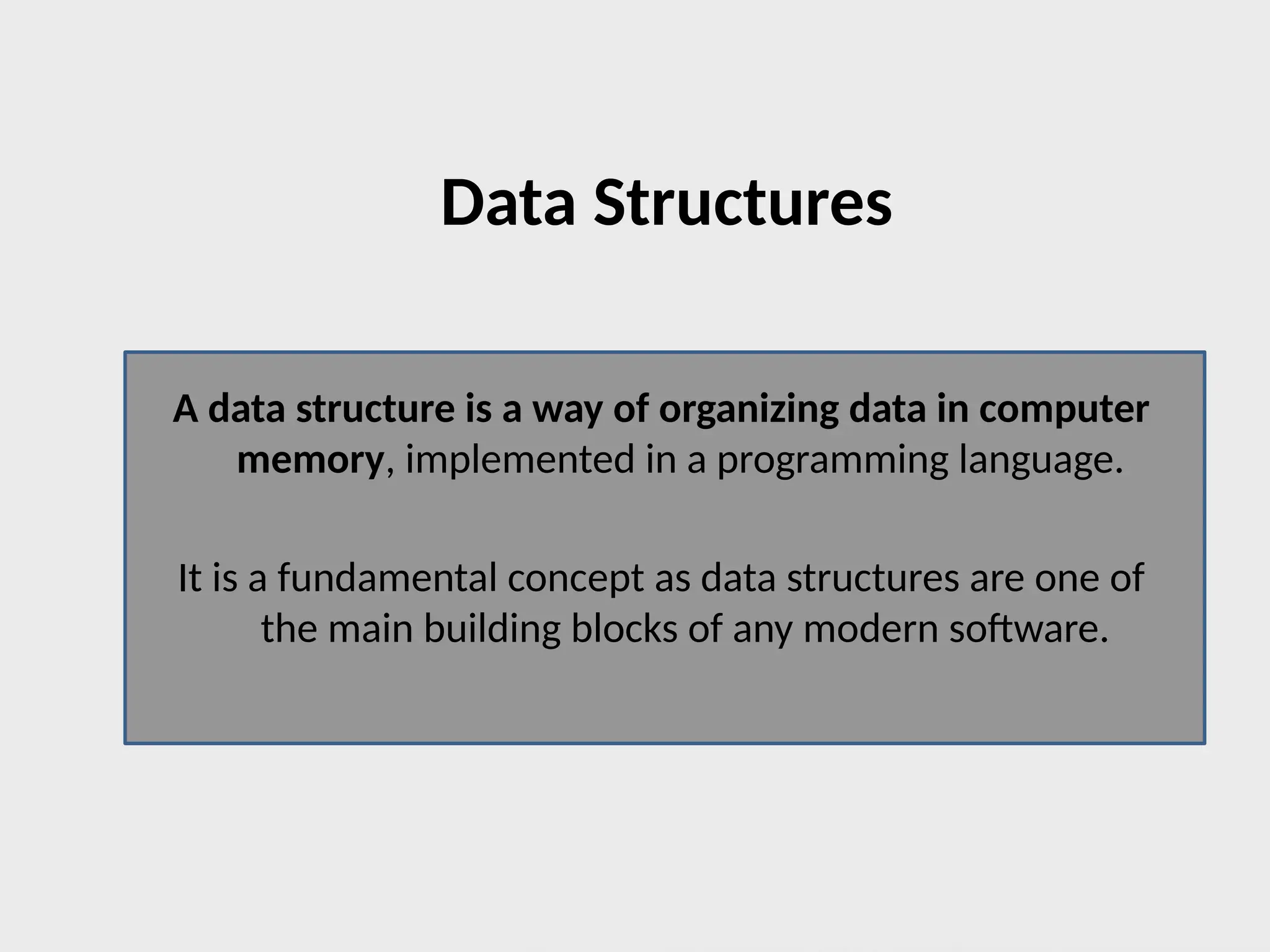 Data Structures

A data structure is a way of organizing data in computer memory, implemented in a programming language.

It is a fundamental concept as data structures are one of the main building blocks of any modern software.